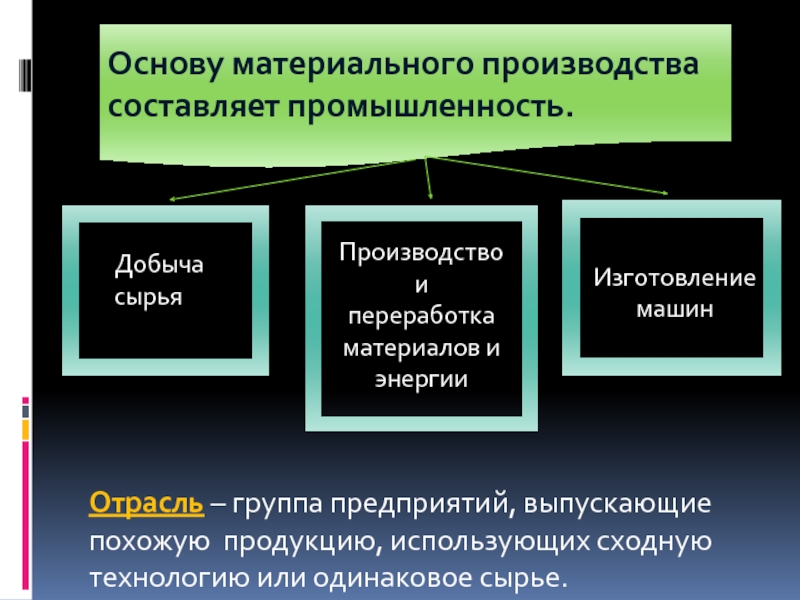 Основу материального производства составляет промышленность.

Добыча сырья

Производство и переработка материалов и энергии

Изготовление машин

Отрасль – группа предприятий, выпускающие похожую продукцию, использующих сходную технологию или одинаковое сырье.